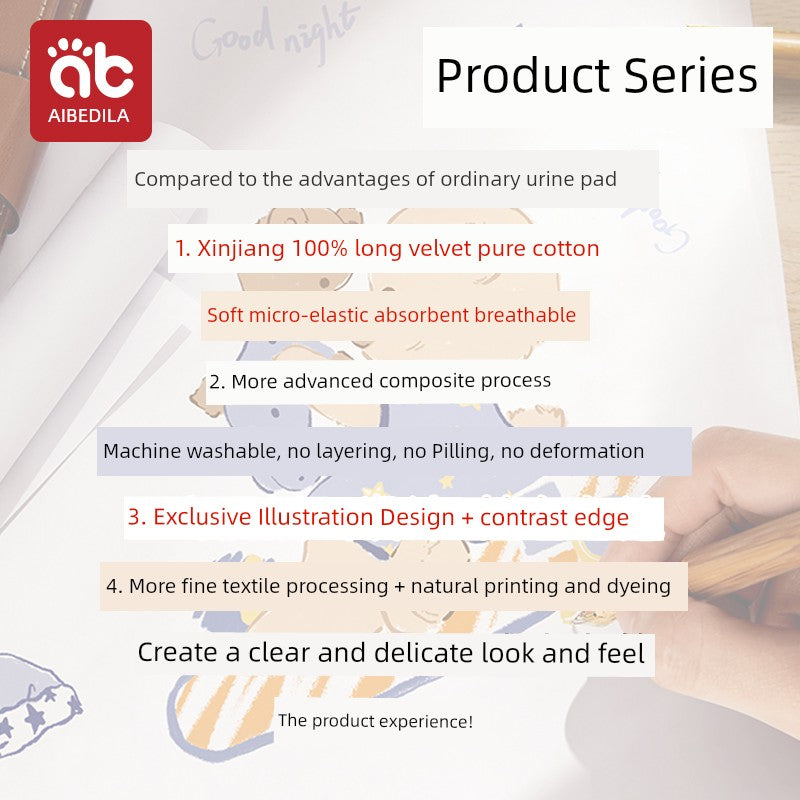 ab
AIBEDILA

Good night

Product Series

Compared to the advantages of ordinary urine pad

1. Xinjiang 100% long velvet pure cotton

Soft micro-elastic absorbent breathable

2. More advanced composite process

Machine washable, no layering, no Pilling, no deformation

3. Exclusive Illustration Design + contrast edge

4. More fine textile processing + natural printing and dyeing

Create a clear and delicate look and feel

The product experience!